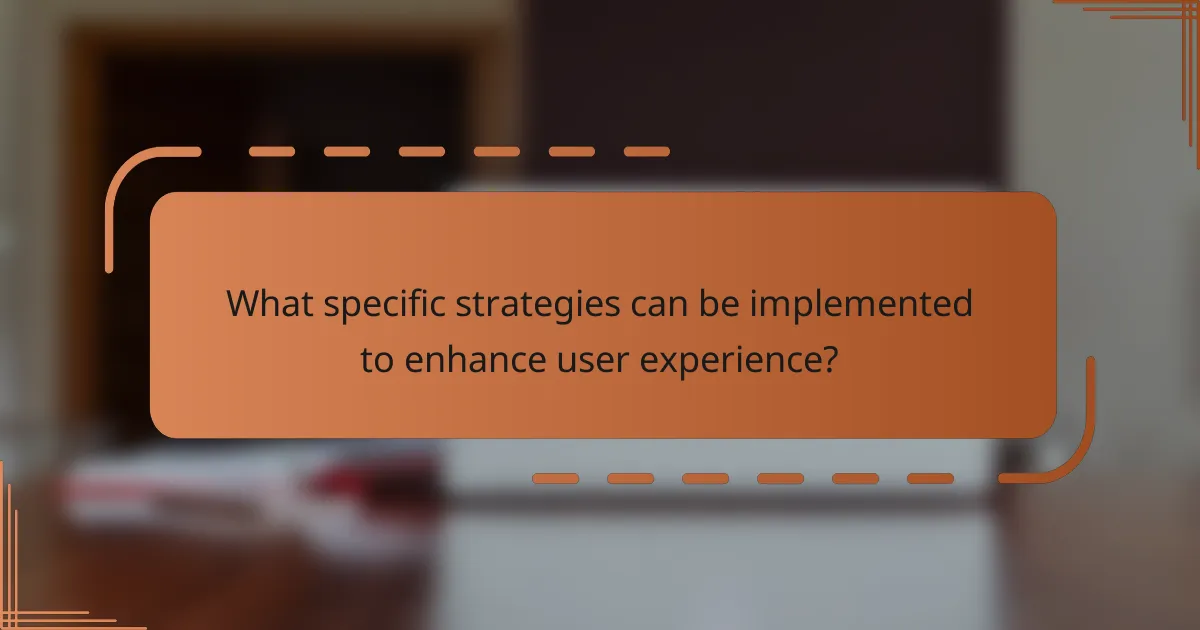 What specific strategies can be implemented to enhance user experience?